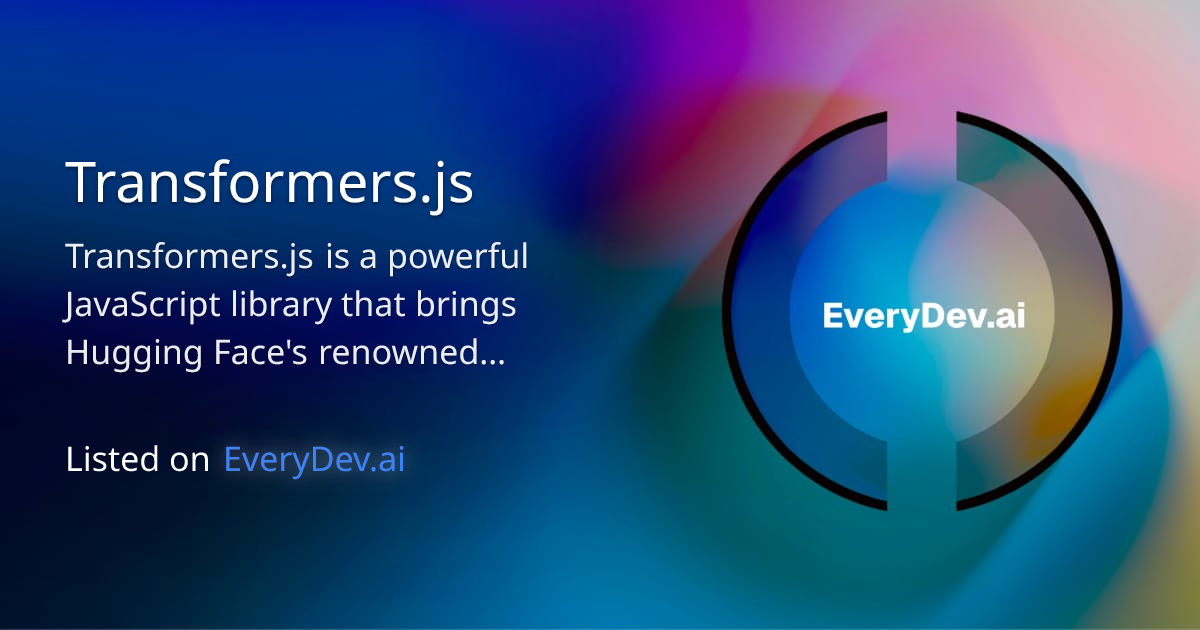 Transformers.js

Transformers.js is a powerful JavaScript library that brings Hugging Face's renowned...

Listed on EveryDev.ai

EveryDev.ai